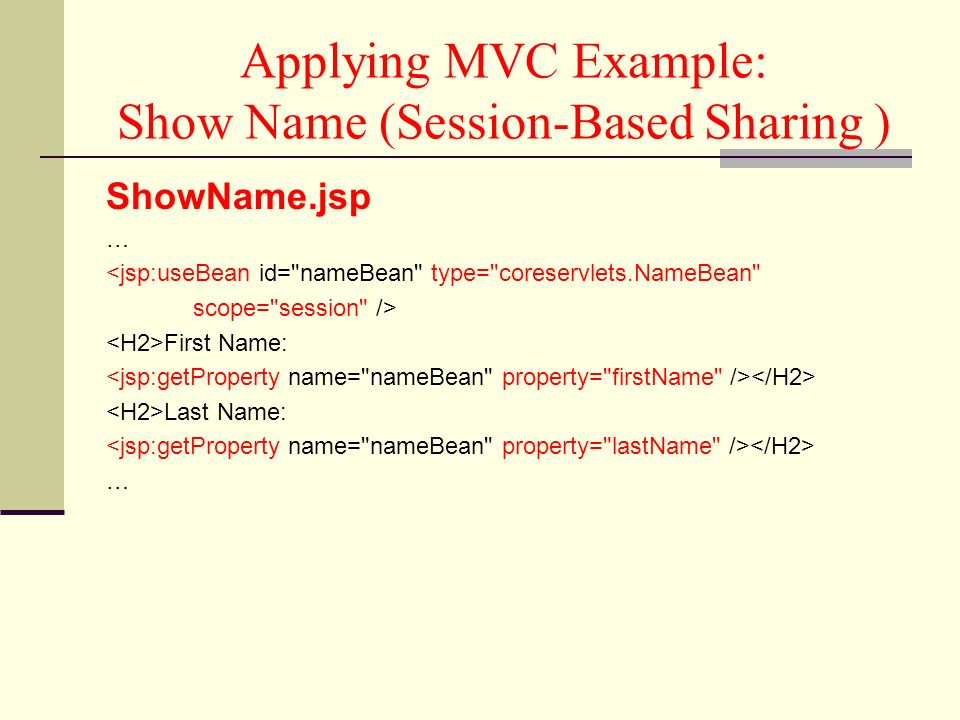 Applying MVC Example:
Show Name (Session-Based Sharing )

ShowName.jsp

…
<jsp:useBean id="nameBean" type="coreservlets.NameBean"
scope="session" />
<H2>First Name:
<jsp:getProperty name="nameBean" property="firstName" /></H2>
<H2>Last Name:
<jsp:getProperty name="nameBean" property="lastName" /></H2>
…